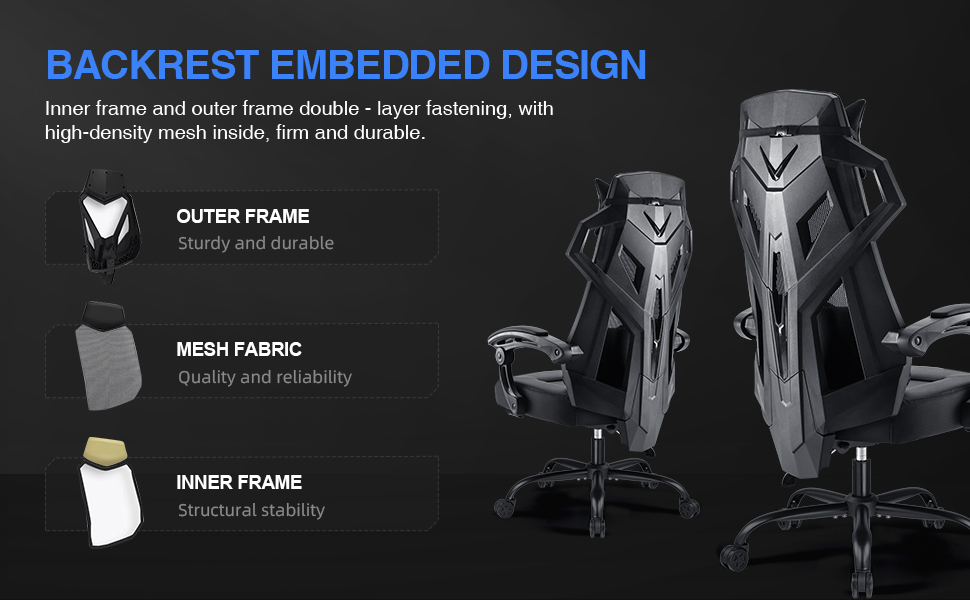 BACKREST EMBEDDED DESIGN

Inner frame and outer frame double - layer fastening, with high-density mesh inside, firm and durable.

OUTER FRAME
Sturdy and durable

MESH FABRIC
Quality and reliability

INNER FRAME
Structural stability